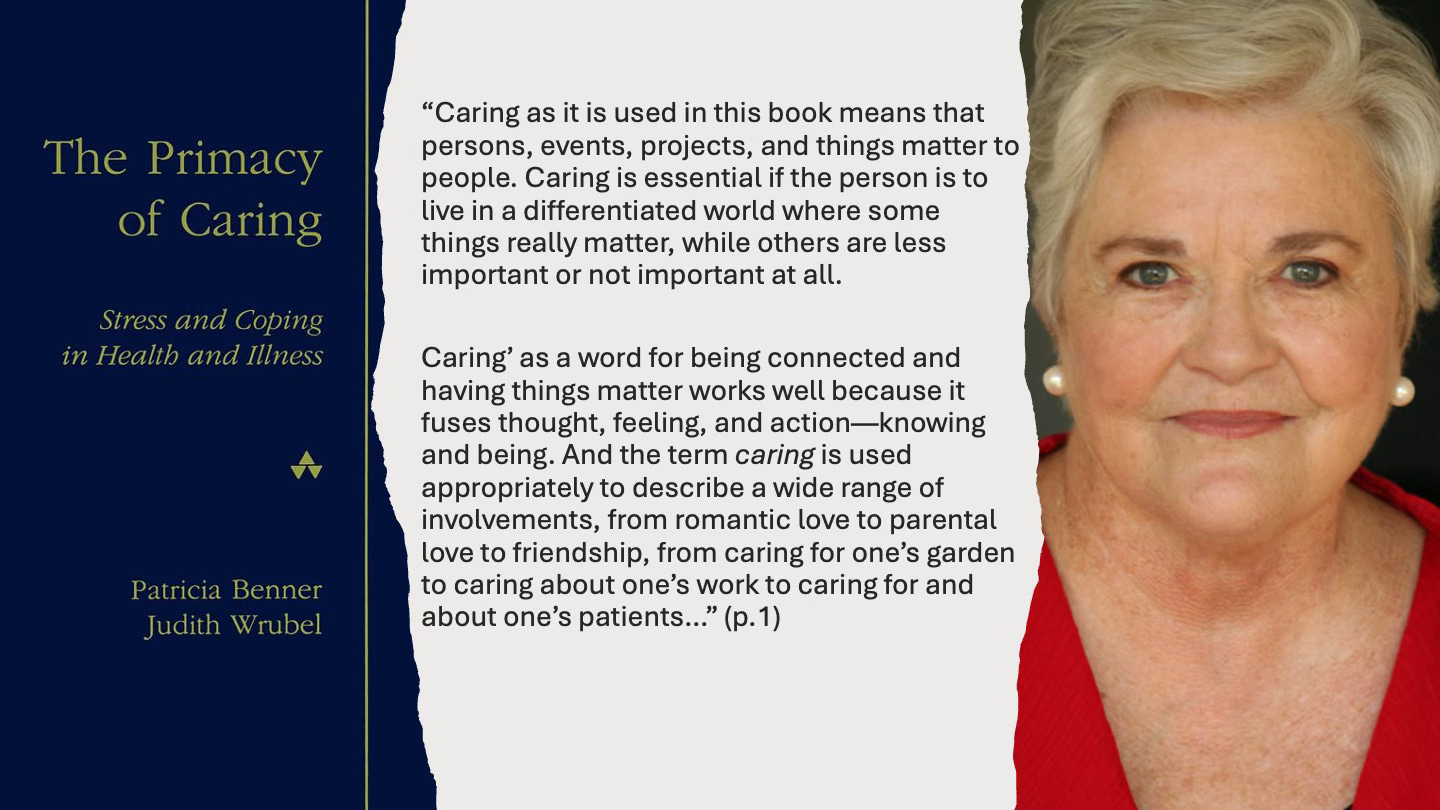 The Primacy of Caring

Stress and Coping in Health and Illness

Patricia Benner
Judith Wrubel

“Caring as it is used in this book means that persons, events, projects, and things matter to people. Caring is essential if the person is to live in a differentiated world where some things really matter, while others are less important or not important at all.

Caring’ as a word for being connected and having things matter works well because it fuses thought, feeling, and action—knowing and being. And the term caring is used appropriately to describe a wide range of involvements, from romantic love to parental love to friendship, from caring for one’s garden to caring about one’s work to caring for and about one’s patients...” (p.1)